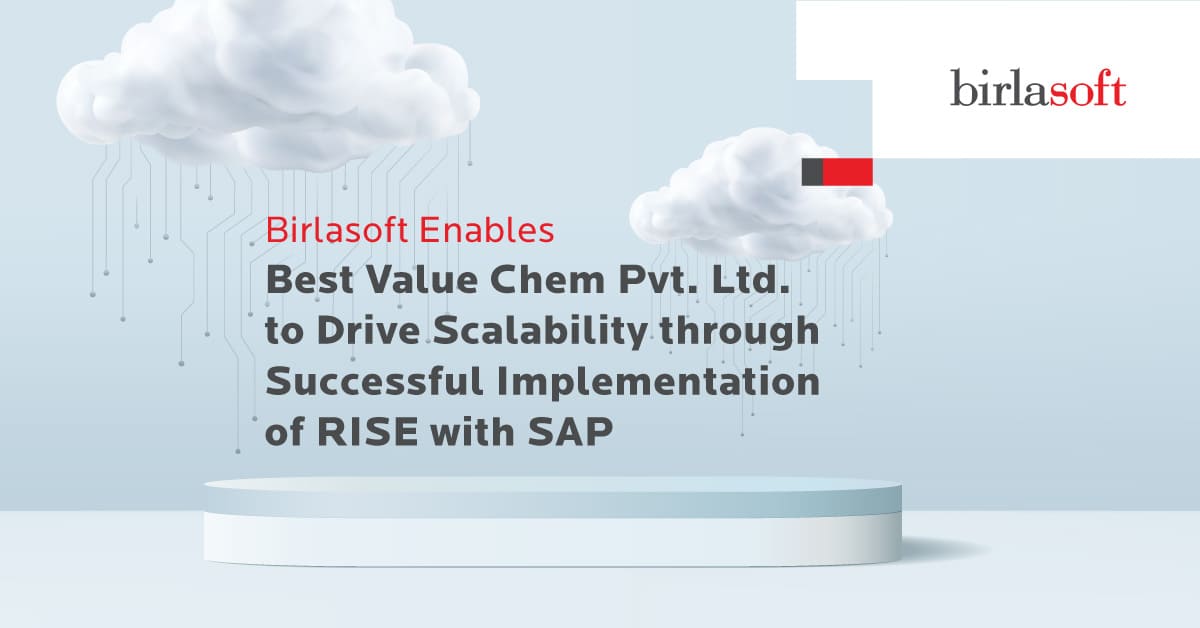 birlasoft

Birlasoft Enables

Best Value Chem Pvt. Ltd. to Drive Scalability through Successful Implementation of RISE with SAP